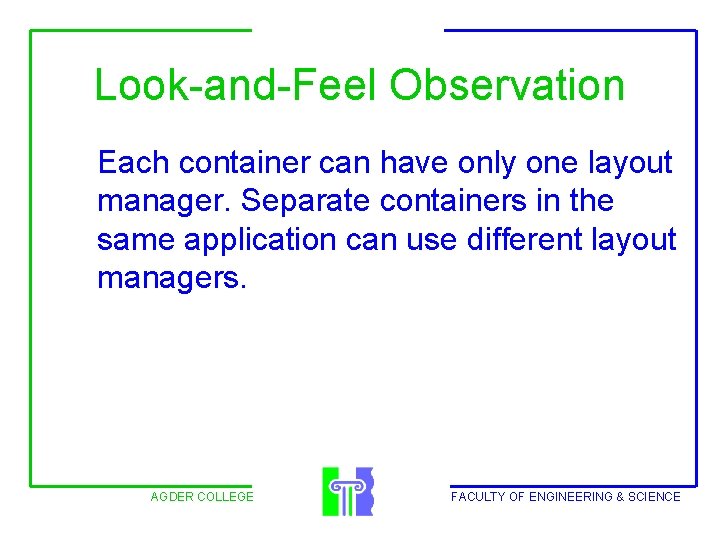 Look-and-Feel Observation

Each container can have only one layout manager. Separate containers in the same application can use different layout managers.

AGDER COLLEGE

FACULTY OF ENGINEERING & SCIENCE